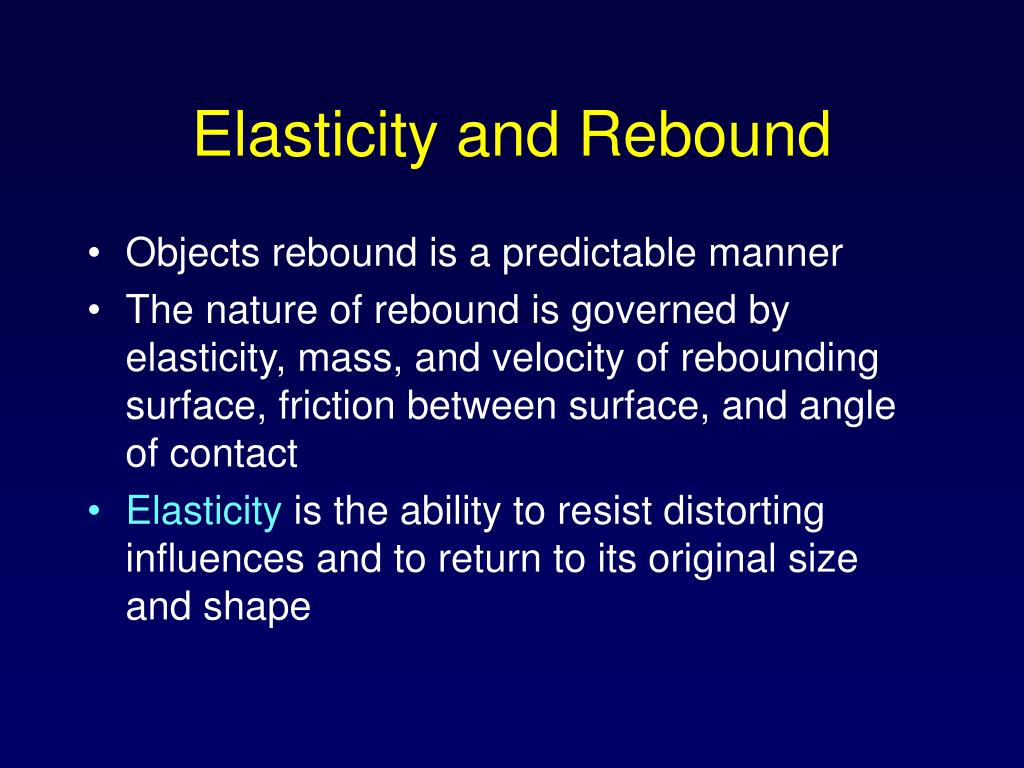 Elasticity and Rebound

• Objects rebound is a predictable manner
• The nature of rebound is governed by elasticity, mass, and velocity of rebounding surface, friction between surface, and angle of contact
• Elasticity is the ability to resist distorting influences and to return to its original size and shape